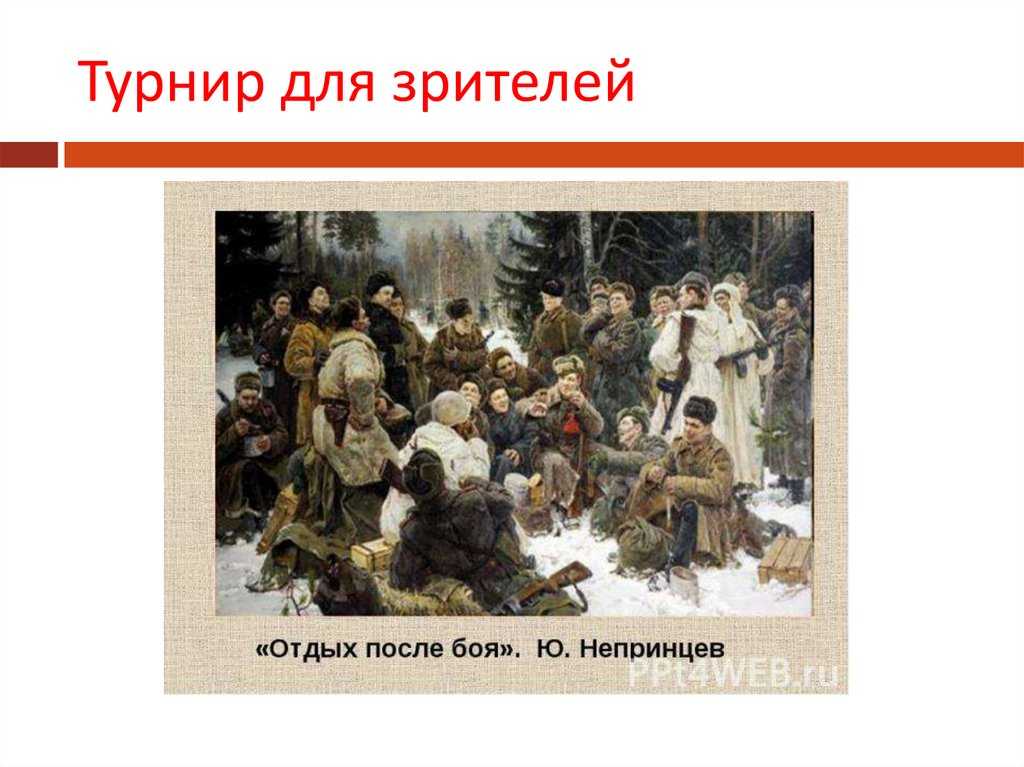 Турнир для зрителей

«Отдых после боя». Ю. Непринцев

PPt4WEB.ru